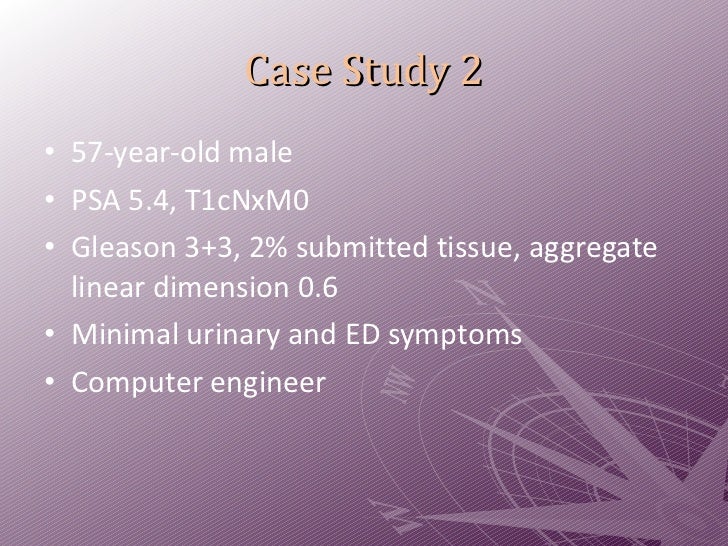 Case Study 2

• 57-year-old male
• PSA 5.4, T1cNxM0
• Gleason 3+3, 2% submitted tissue, aggregate linear dimension 0.6
• Minimal urinary and ED symptoms
• Computer engineer

N

NW